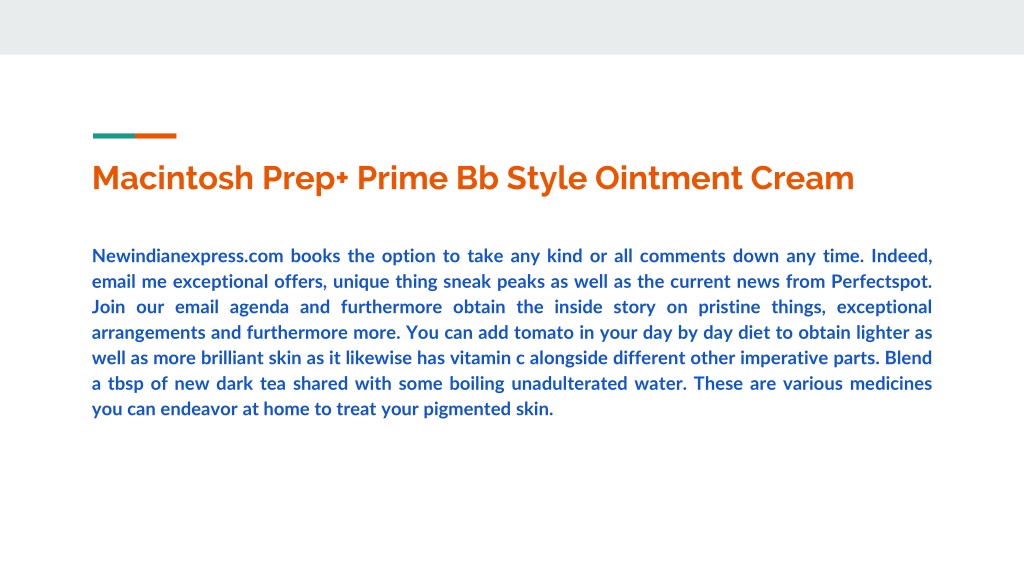 Macintosh Prep+ Prime Bb Style Ointment Cream

Newindianexpress.com books the option to take any kind or all comments down any time. Indeed, email me exceptional offers, unique thing sneak peaks as well as the current news from Perfectspot. Join our email agenda and furthermore obtain the inside story on pristine things, exceptional arrangements and furthermore more. You can add tomato in your day by day diet to obtain lighter as well as more brilliant skin as it likewise has vitamin c alongside different other imperative parts. Blend a tbsp of new dark tea shared with some boiling unadulterated water. These are various medicines you can endeavor at home to treat your pigmented skin.